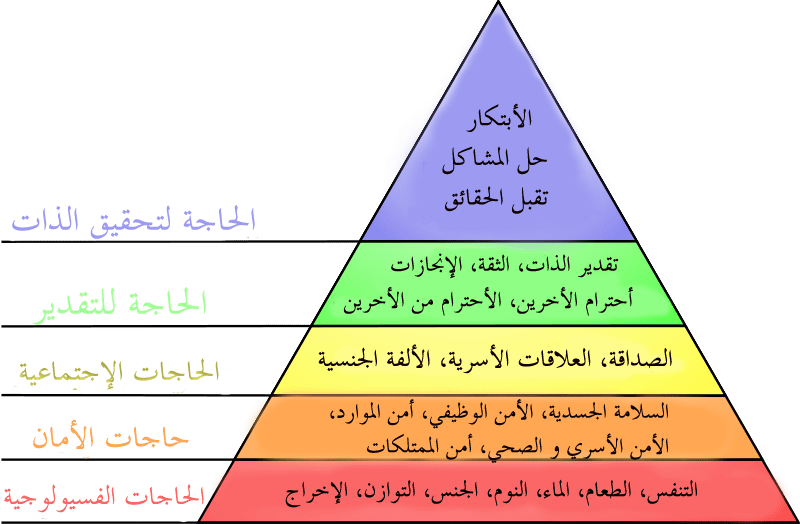 الأبتكار
حل المشاكل
تقبل الحقائق

الحاجة لتحقيق الذات

تقدير الذات، الثقة، الإنجازات
أحترام الأخرين، الأحترام من الأخرين

الحاجة للتقدير

الصداقة، العلاقات الأسرية، الألفة الجنسية

الحاجات الإجتماعية

السلامة الجسدية، الأمن الوظيفي، أمن الموارد،
الأمن الأسري و الصحي، أمن الممتلكات

حاجات الأمان

التنفس، الطعام، الماء، النوم، الجنس، التوازن، الإخراج

الحاجات الفسيولوجية